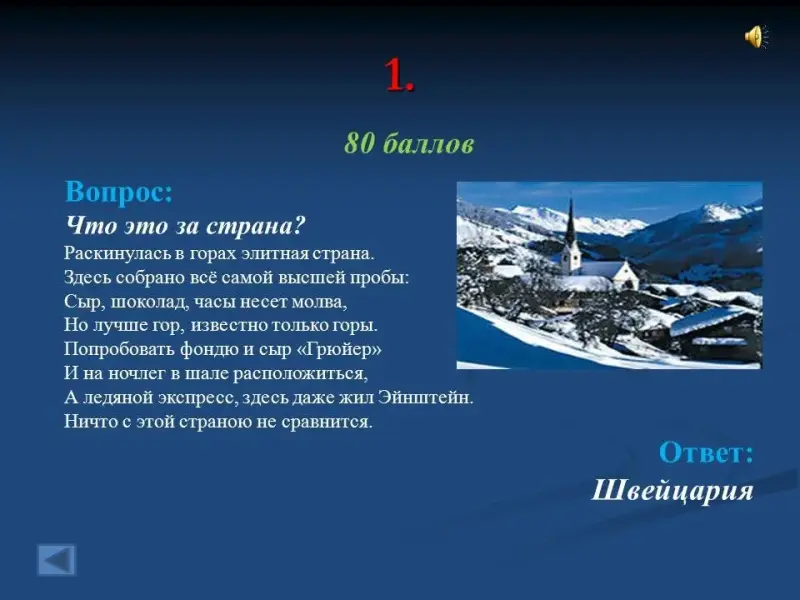 1.

80 баллов

Вопрос:
Что это за страна?
Раскинулась в горах элитная страна.
Здесь собрано всё самой высшей пробы:
Сыр, шоколад, часы несет молва,
Но лучше гор, известно только горы.
Попробовать фондю и сыр «Грюйер»
И на ночлег в шале расположиться,
А ледяной экспресс, здесь даже жил Эйнштейн.
Ничто с этой страною не сравнится.

Ответ:
Швейцария